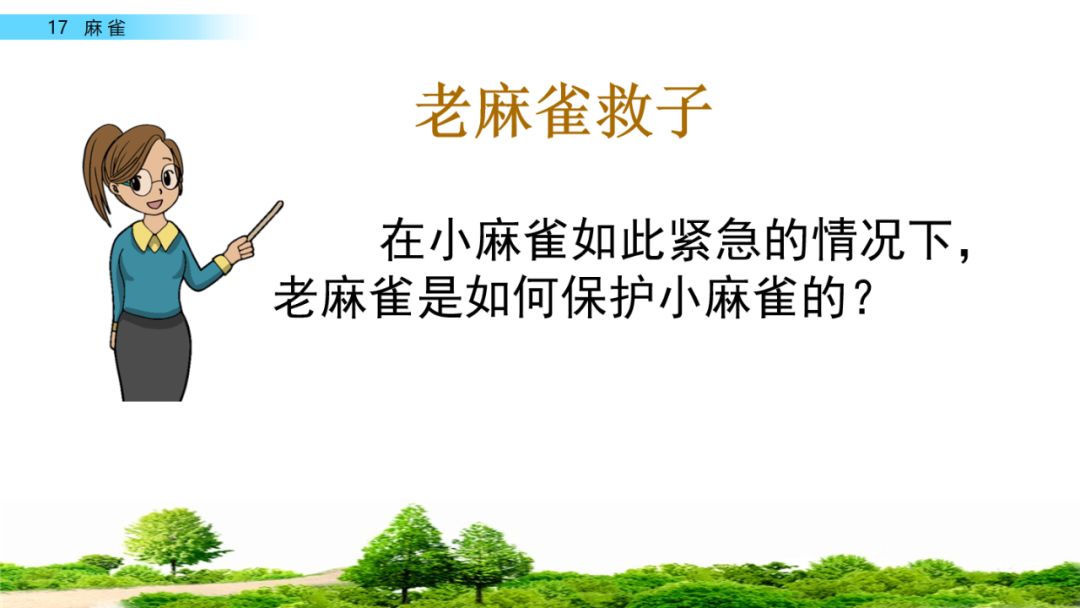 17 麻雀

老麻雀救子

在小麻雀如此紧急的情况下，老麻雀是如何保护小麻雀的？